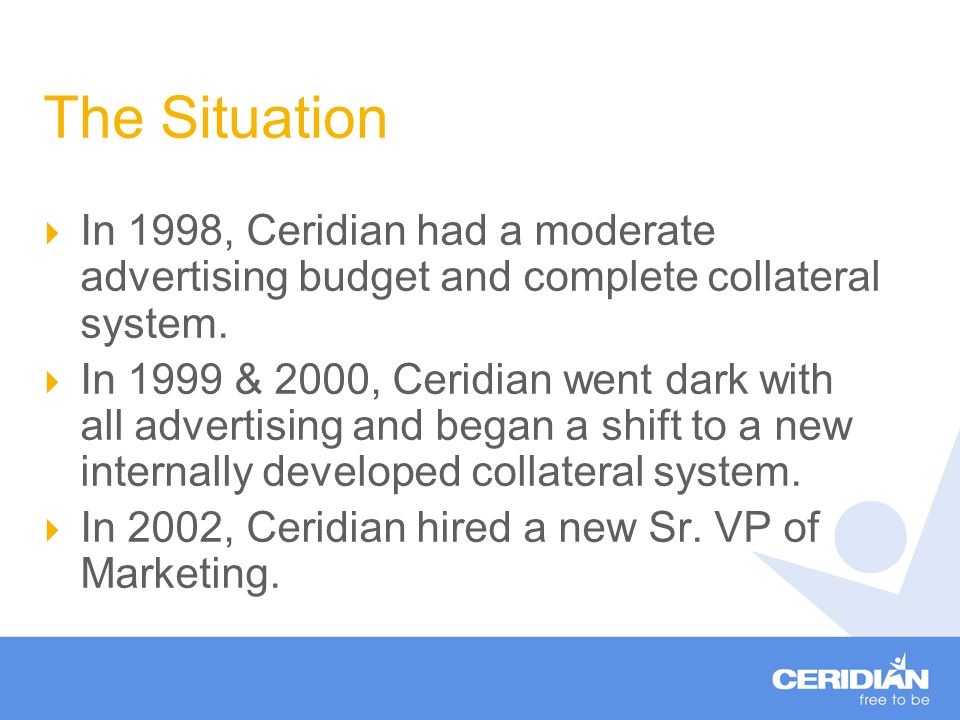 The Situation

In 1998, Ceridian had a moderate advertising budget and complete collateral system.

In 1999 & 2000, Ceridian went dark with all advertising and began a shift to a new internally developed collateral system.

In 2002, Ceridian hired a new Sr. VP of Marketing.

CERIDIAN
free to be